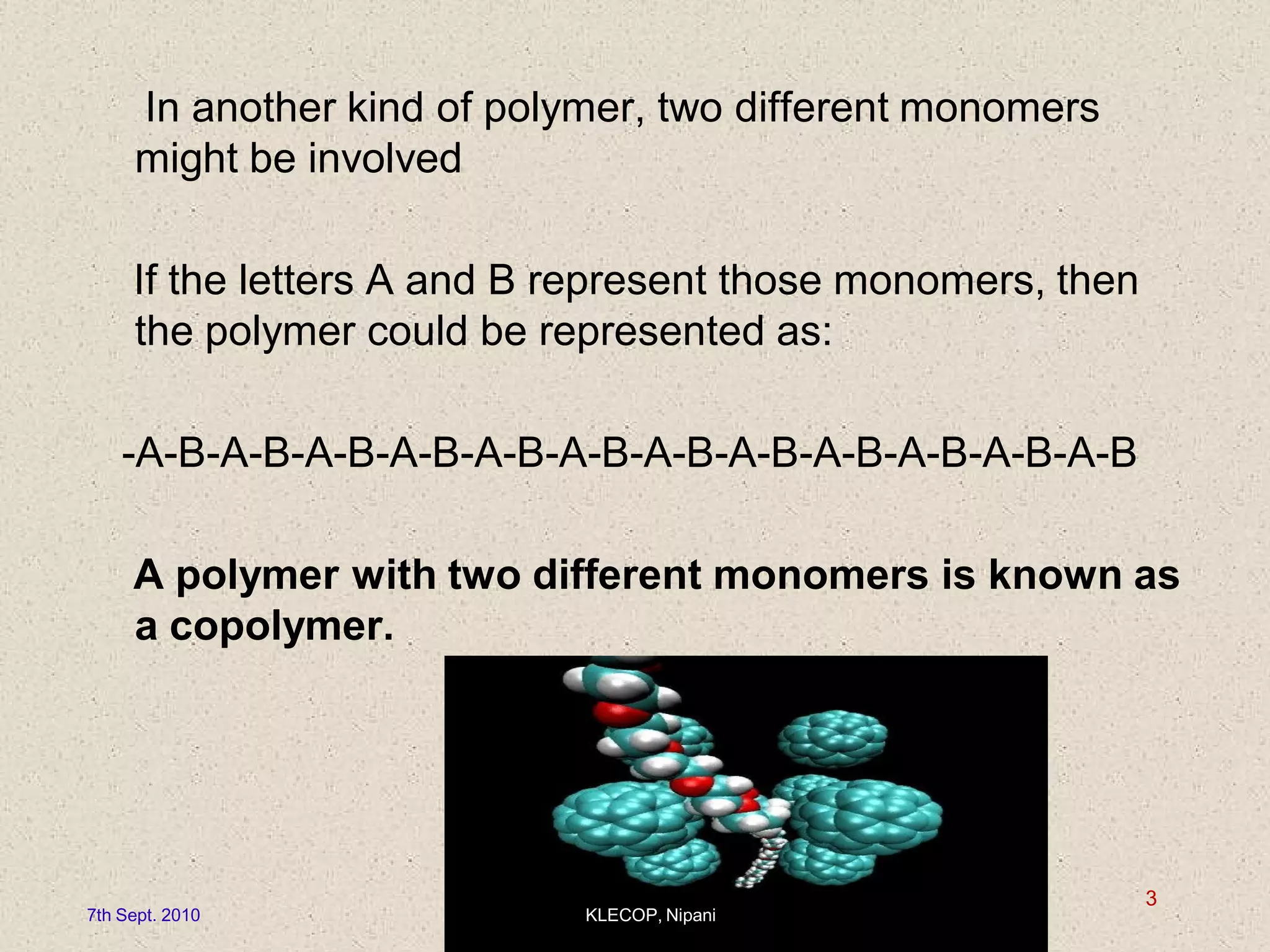 In another kind of polymer, two different monomers might be involved

If the letters A and B represent those monomers, then the polymer could be represented as:

-A-B-A-B-A-B-A-B-A-B-A-B-A-B-A-B-A-B-A-B-A-B-A-B

A polymer with two different monomers is known as a copolymer.

7th Sept. 2010

KLECOP, Nipani

3